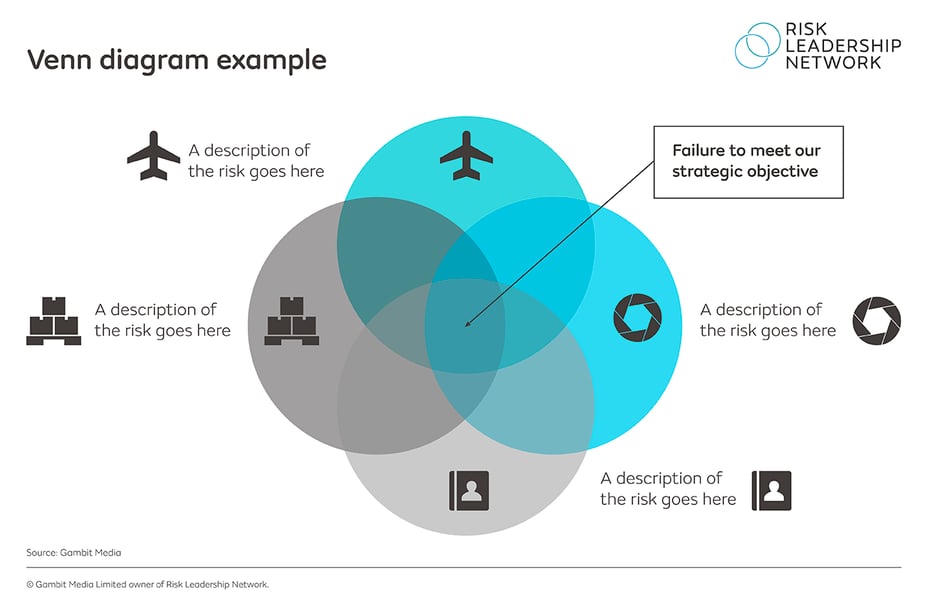 Venn diagram example

RISK LEADERSHIP NETWORK

A description of the risk goes here

Failure to meet our strategic objective

A description of the risk goes here

A description of the risk goes here

A description of the risk goes here

Source: Gambit Media

© Gambit Media Limited owner of Risk Leadership Network.